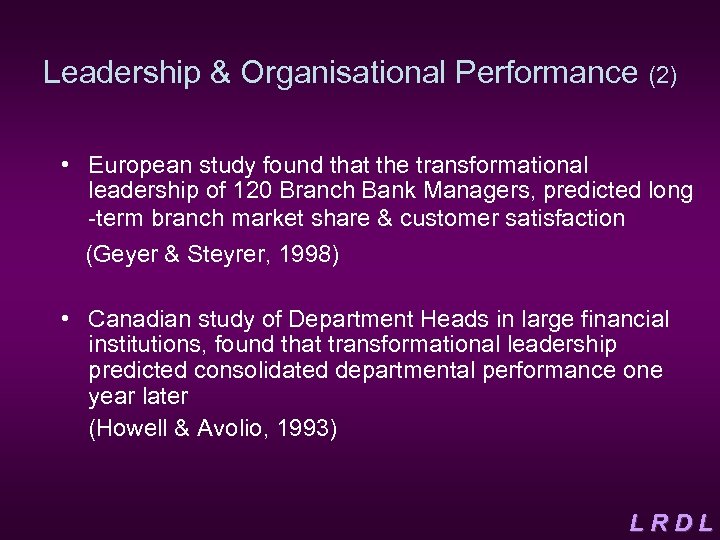 Leadership & Organisational Performance (2)

• European study found that the transformational leadership of 120 Branch Bank Managers, predicted long -term branch market share & customer satisfaction

(Geyer & Steyrer, 1998)

• Canadian study of Department Heads in large financial institutions, found that transformational leadership predicted consolidated departmental performance one year later

(Howell & Avolio, 1993)

L R D L